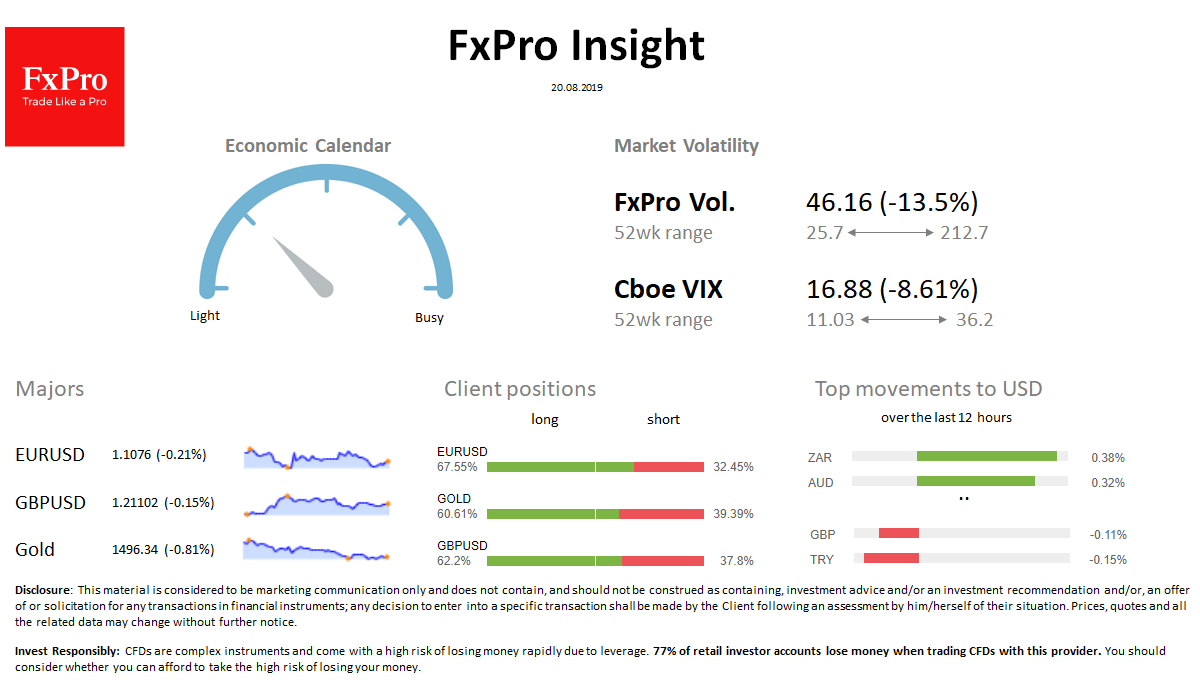 FxPro
Trade Like a Pro

FxPro Insight

20.08.2019

Economic Calendar

Light

Busy

Market Volatility

FxPro Vol.
52wk range

46.16 (-13.5%)
25.7 212.7

Cboe VIX
52wk range

16.88 (-8.61%)
11.03 36.2

Majors

EURUSD 1.1076 (-0.21%)

GBPUSD 1.21102 (-0.15%)

Gold 1496.34 (-0.81%)

Client positions

long short

EURUSD
67.55% 32.45%

GOLD
60.61% 39.39%

GBPUSD
62.2% 37.8%

Top movements to USD

over the last 12 hours

ZAR 0.38%

AUD 0.32%

..

GBP -0.11%

TRY -0.15%

Disclosure: This material is considered to be marketing communication only and does not contain, and should not be construed as containing, investment advice and/or an investment recommendation and/or, an offer of or solicitation for any transactions in financial instruments; any decision to enter into a specific transaction shall be made by the Client following an assessment by him/herself of their situation. Prices, quotes and all the related data may change without further notice.

Invest Responsibly: CFDs are complex instruments and come with a high risk of losing money rapidly due to leverage. 77% of retail investor accounts lose money when trading CFDs with this provider. You should consider whether you can afford to take the high risk of losing your money.